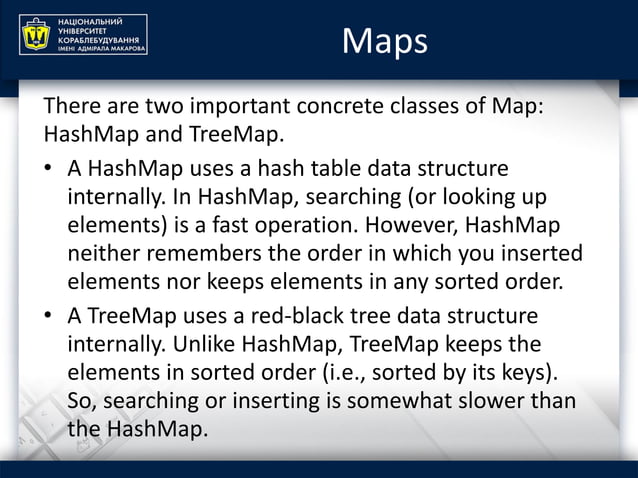 НАЦІОНАЛЬНИЙ УНІВЕРСИТЕТ КОРАБЛЕБУДУВАННЯ ІМЕНІ АДМІРАЛА МАКАРОВА

Maps

There are two important concrete classes of Map: HashMap and TreeMap.

• A HashMap uses a hash table data structure internally. In HashMap, searching (or looking up elements) is a fast operation. However, HashMap neither remembers the order in which you inserted elements nor keeps elements in any sorted order.

• A TreeMap uses a red-black tree data structure internally. Unlike HashMap, TreeMap keeps the elements in sorted order (i.e., sorted by its keys). So, searching or inserting is somewhat slower than the HashMap.